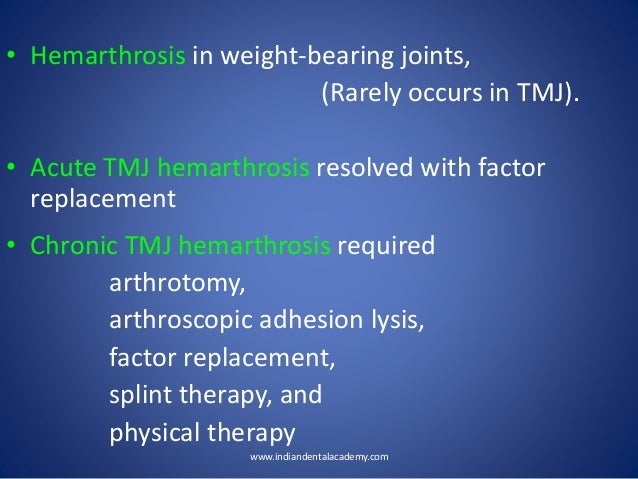 • Hemarthrosis in weight-bearing joints,
(Rarely occurs in TMJ).

• Acute TMJ hemarthrosis resolved with factor replacement

• Chronic TMJ hemarthrosis required
arthrotomy,
arthroscopic adhesion lysis,
factor replacement,
splint therapy, and
physical therapy

www.indiandentalacademy.com